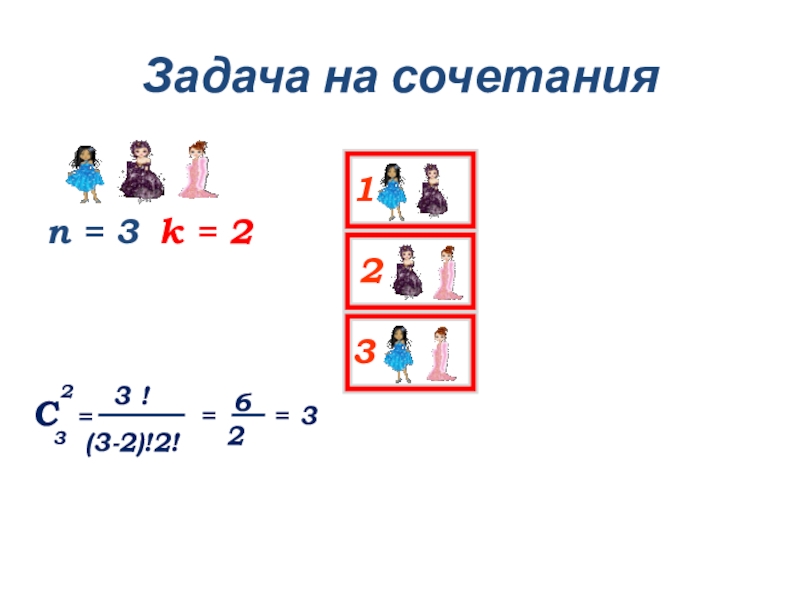 Задача на сочетания

$n = 3$ $k = 2$

1

2

3

$C_3^2 = \frac{3!}{(3-2)!2!} = \frac{6}{2} = 3$